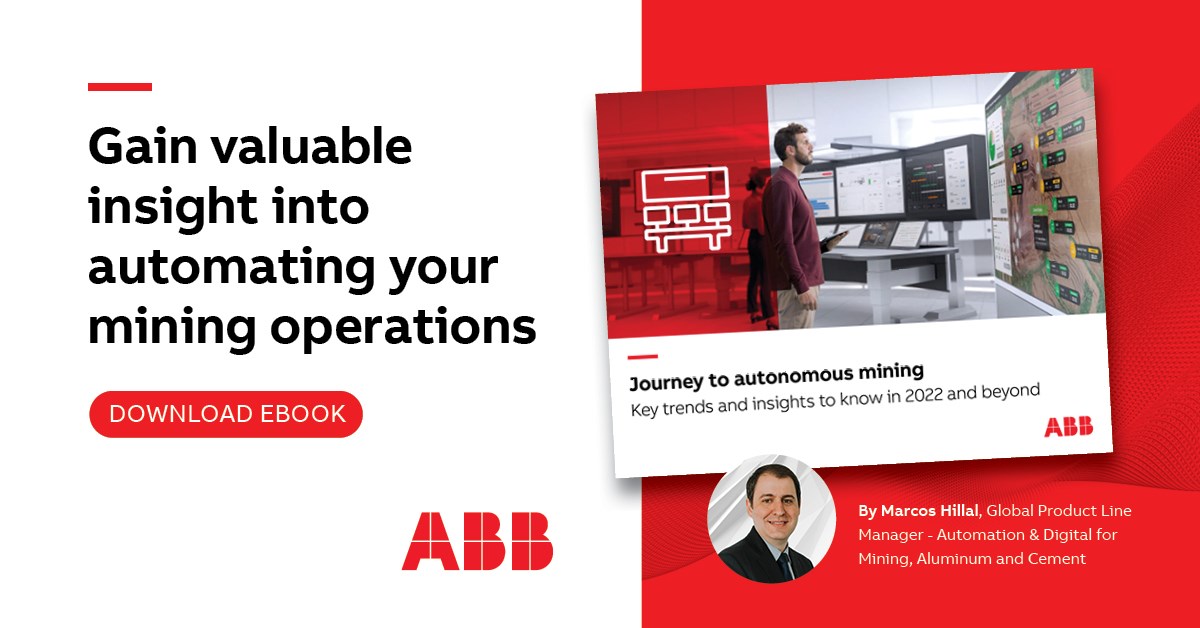 Gain valuable insight into automating your mining operations

DOWNLOAD EBOOK

ABB

Journey to autonomous mining
Key trends and insights to know in 2022 and beyond

ABB

By Marcos Hillal, Global Product Line Manager - Automation & Digital for Mining, Aluminum and Cement